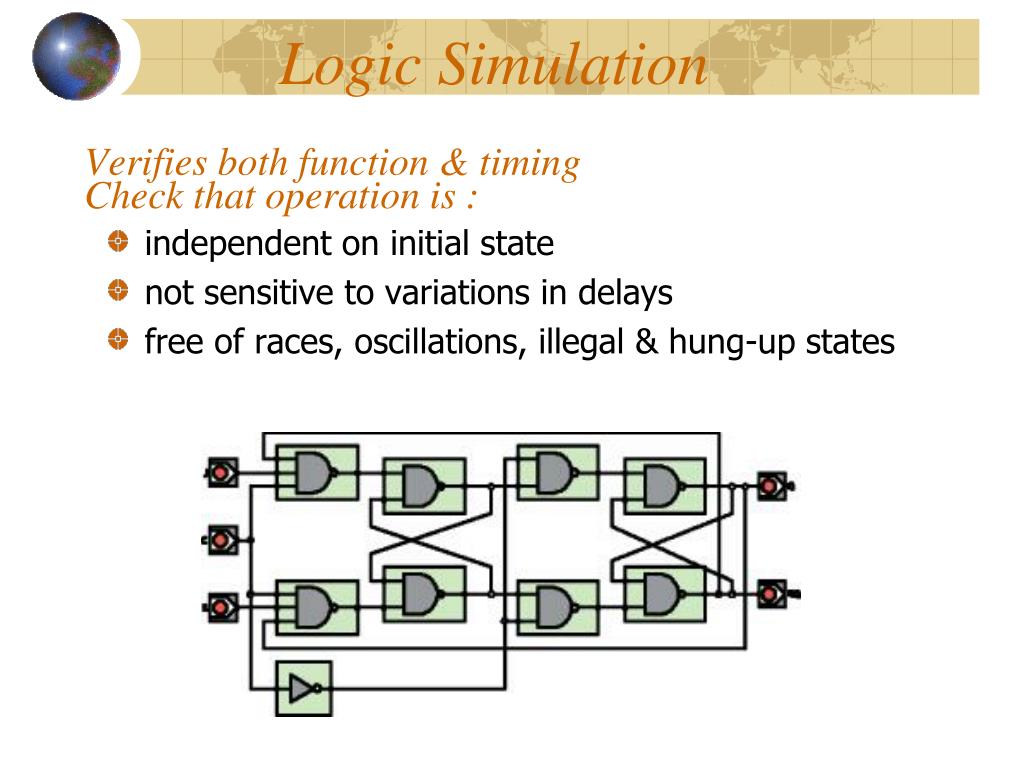 Logic Simulation

Verifies both function & timing
Check that operation is :

independent on initial state

not sensitive to variations in delays

free of races, oscillations, illegal & hung-up states